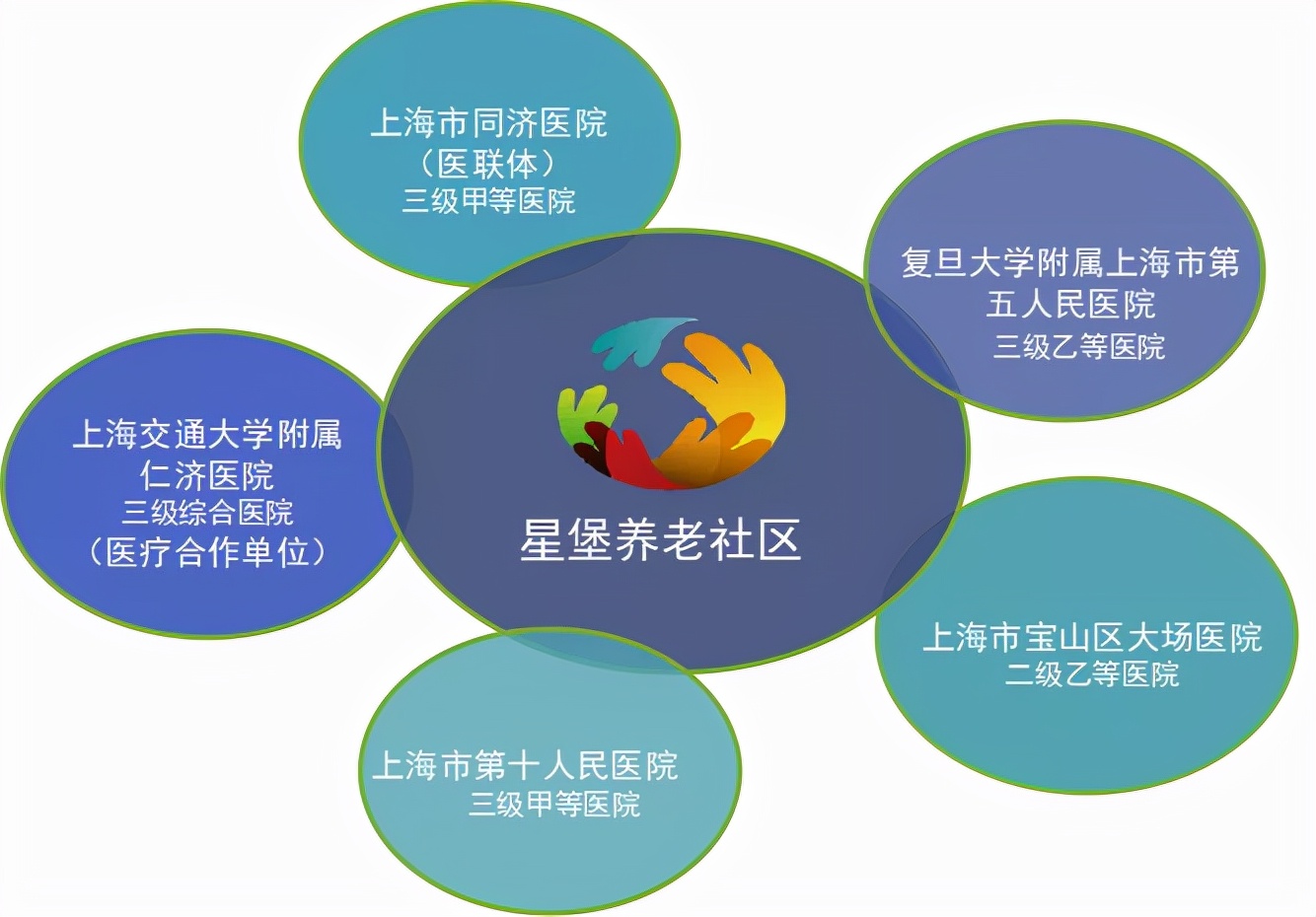 上海市同济医院
（医联体）
三级甲等医院

复旦大学附属上海市第五人民医院
三级乙等医院

上海交通大学附属仁济医院
三级综合医院
（医疗合作单位）

星堡养老社区

上海市宝山区大场医院
二级乙等医院

上海市第十人民医院
三级甲等医院